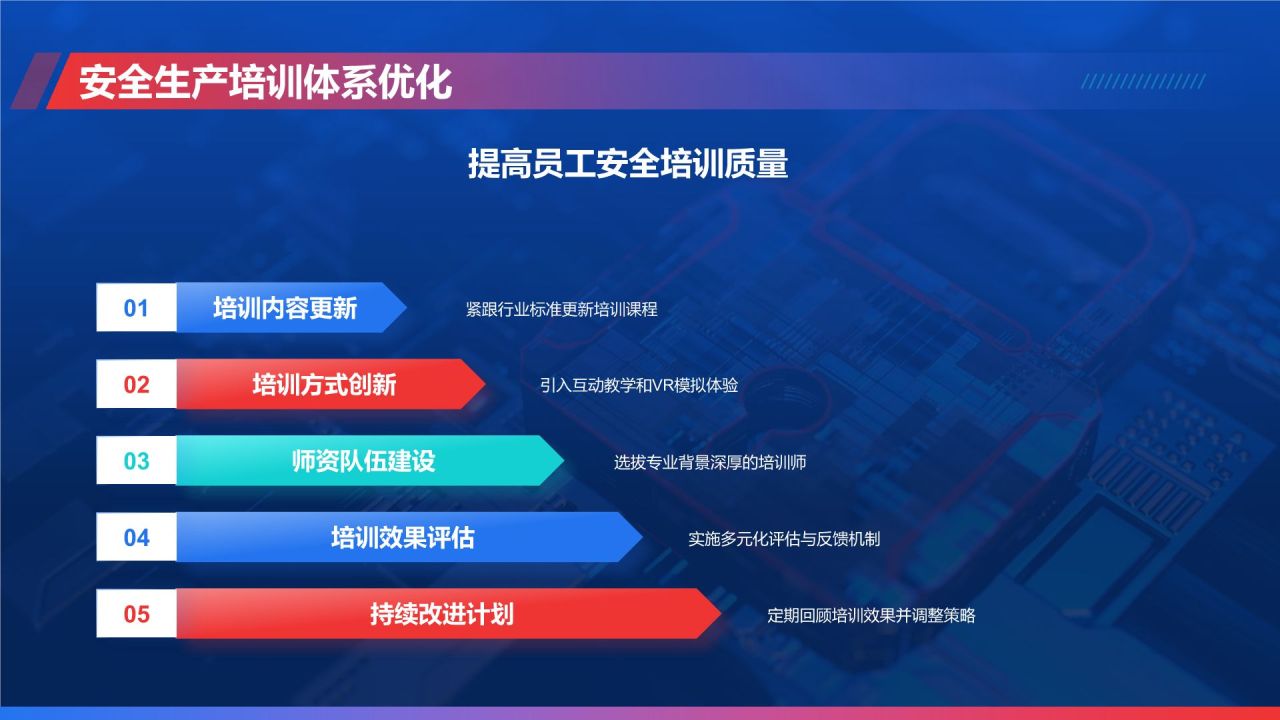 安全生产培训体系优化

提高员工安全培训质量

01 培训内容更新 紧跟行业标准更新培训课程

02 培训方式创新 引入互动教学和VR模拟体验

03 师资队伍建设 选拔专业背景深厚的培训师

04 培训效果评估 实施多元化评估与反馈机制

05 持续改进计划 定期回顾培训效果并调整策略